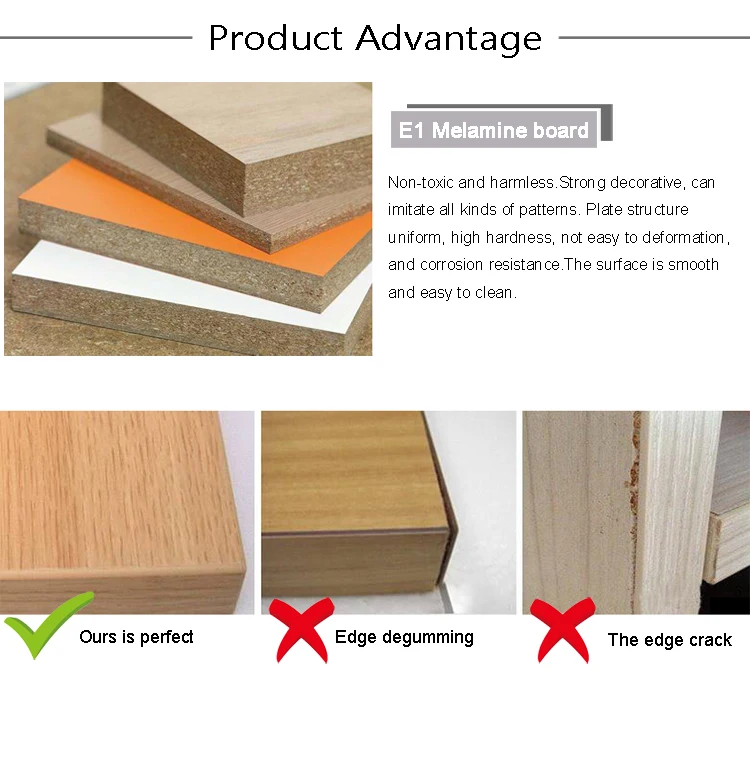 Product Advantage

E1 Melamine board

Non-toxic and harmless.Strong decorative, can imitate all kinds of patterns. Plate structure uniform, high hardness, not easy to deformation, and corrosion resistance.The surface is smooth and easy to clean.

Ours is perfect

Edge degumming

The edge crack